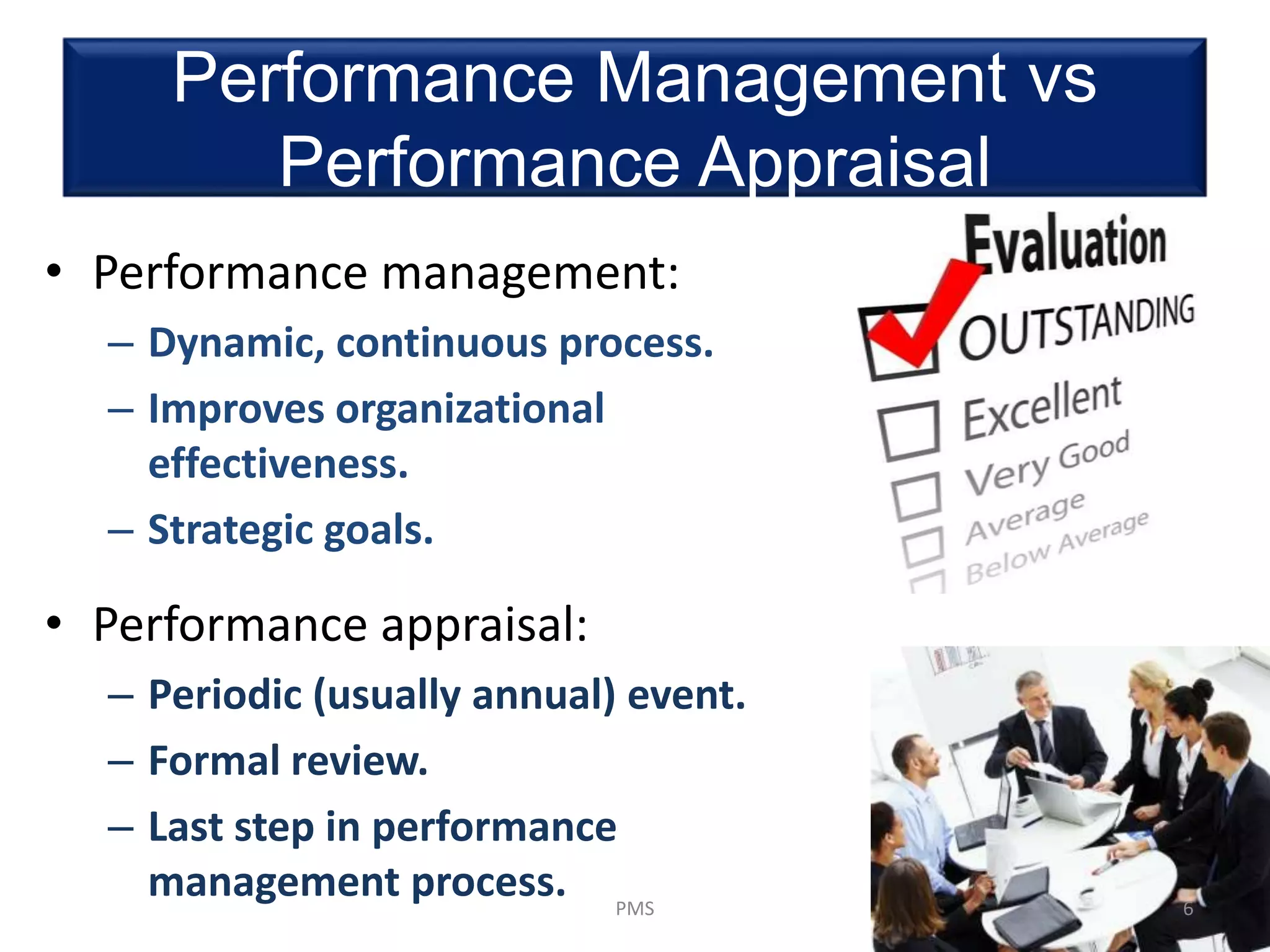 Performance Management vs Performance Appraisal

• Performance management:
– Dynamic, continuous process.
– Improves organizational effectiveness.
– Strategic goals.

• Performance appraisal:
– Periodic (usually annual) event.
– Formal review.
– Last step in performance management process.

Evaluation
OUTSTANDING
Excellent
Very Good
Average
Below Average

PMS
6